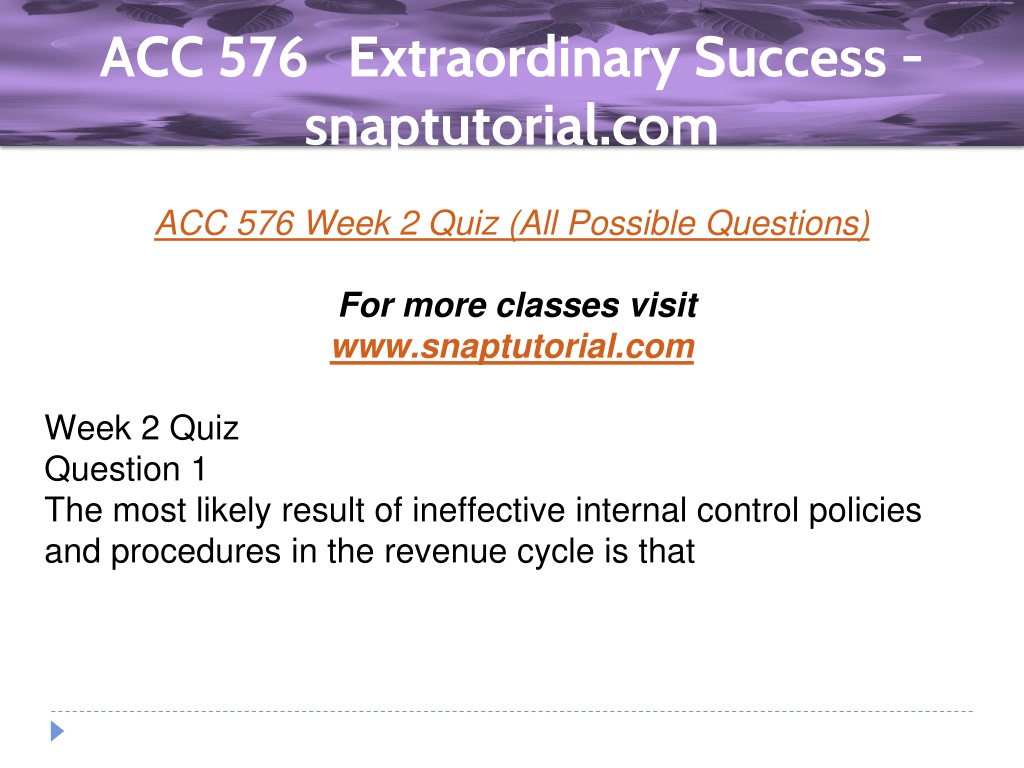 ACC 576 Extraordinary Success - snaptutorial.com

ACC 576 Week 2 Quiz (All Possible Questions)

For more classes visit
www.snaptutorial.com

Week 2 Quiz
Question 1
The most likely result of ineffective internal control policies and procedures in the revenue cycle is that